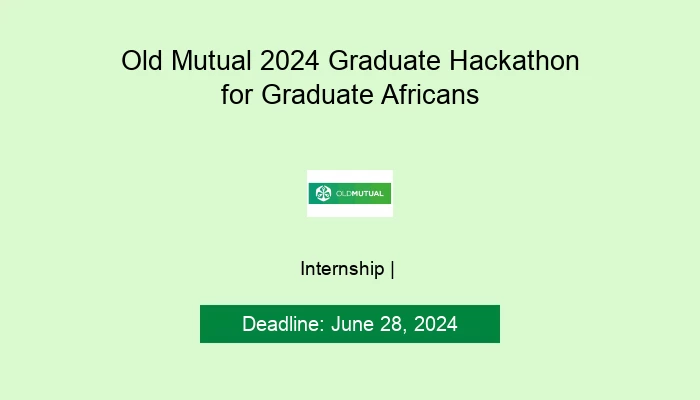 Old Mutual 2024 Graduate Hackathon for Graduate Africans

OLDMUTUAL

Internship |

Deadline: June 28, 2024